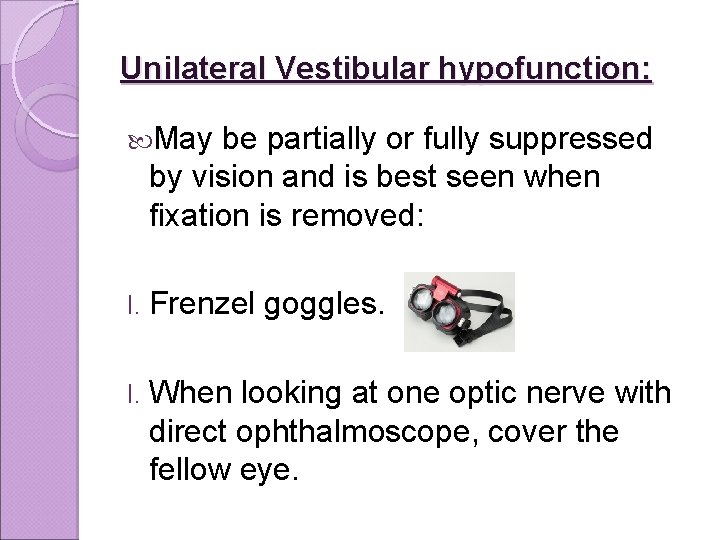 Unilateral Vestibular hypofunction:

May be partially or fully suppressed by vision and is best seen when fixation is removed:

I. Frenzel goggles.

I. When looking at one optic nerve with direct ophthalmoscope, cover the fellow eye.